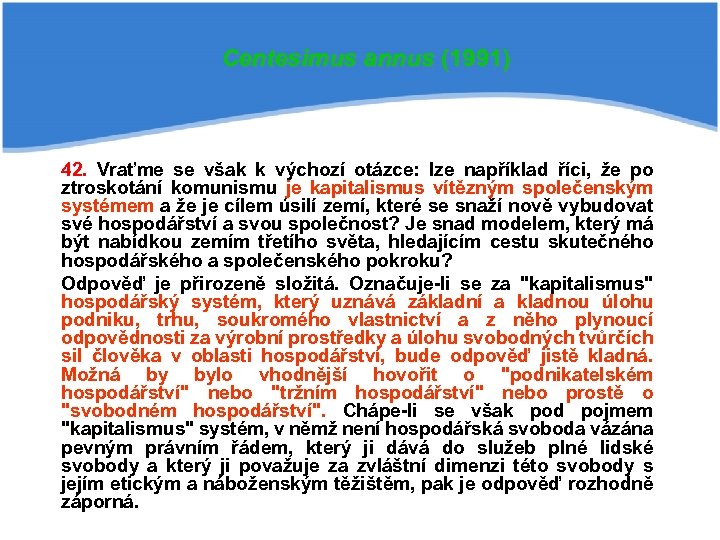 Centesimus annus (1991)

42. Vraťme se však k výchozí otázce: lze například říci, že po ztroskotání komunismu je kapitalismus vítězným společenským systémem a že je cílem úsilí zemí, které se snaží nově vybudovat své hospodářství a svou společnost? Je snad modelem, který má být nabídkou zemím třetího světa, hledajícím cestu skutečného hospodářského a společenského pokroku?

Odpověď je přirozeně složitá. Označuje-li se za "kapitalismus" hospodářský systém, který uznává základní a kladnou úlohu podniku, trhu, soukromého vlastnictví a z něho plynoucí odpovědnosti za výrobní prostředky a úlohu svobodných tvůrčích sil člověka v oblasti hospodářství, bude odpověď jistě kladná. Možná by bylo vhodnější hovořit o "podnikatelském hospodářství" nebo "tržním hospodářství" nebo prostě o "svobodném hospodářství". Chápe-li se však pod pojmem "kapitalismus" systém, v němž není hospodářská svoboda vázána pevným právním řádem, který ji dává do služeb plné lidské svobody a který ji považuje za zvláštní dimenzi této svobody s jejím etickým a náboženským těžištěm, pak je odpověď rozhodně záporná.